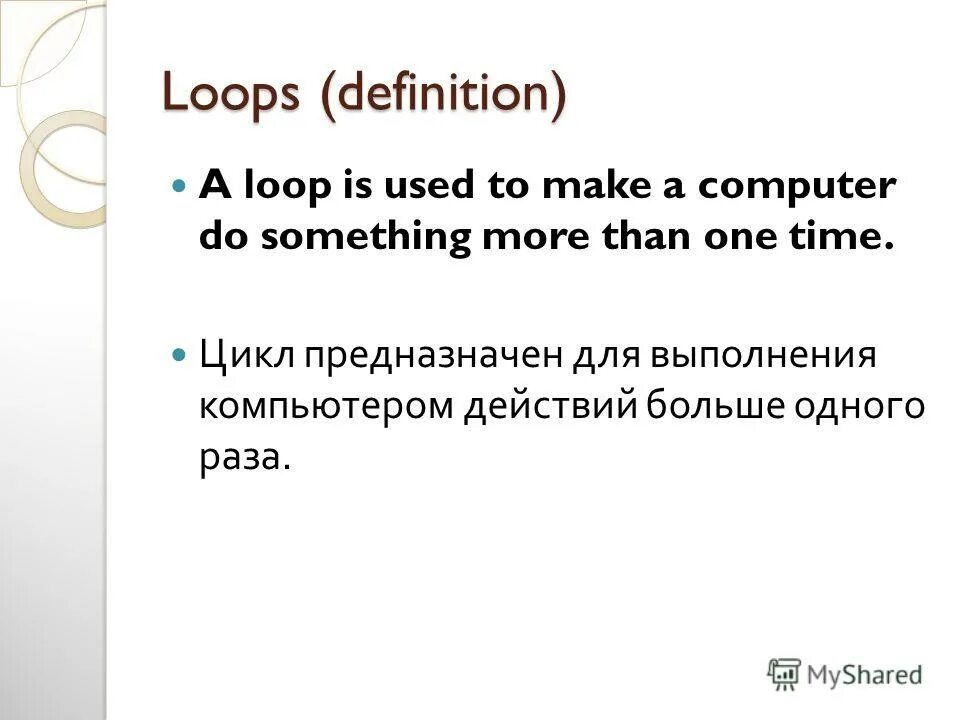 Loops (definition)

A loop is used to make a computer do something more than one time.

Цикл предназначен для выполнения компьютером действий больше одного раза.

MyShared